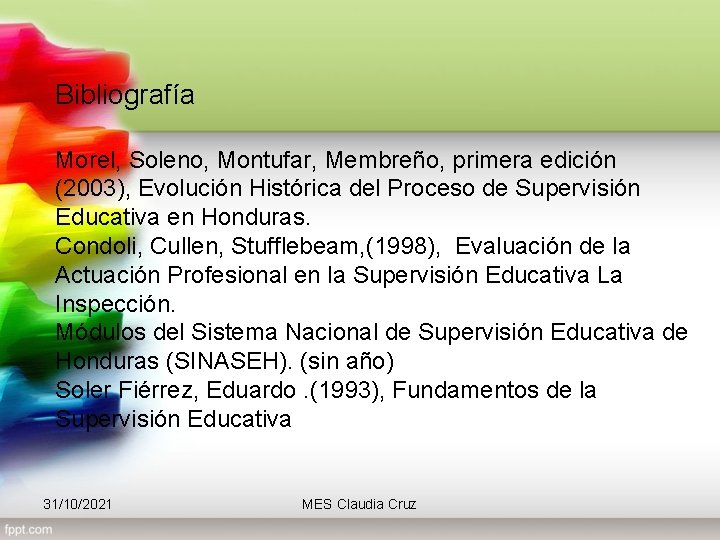 Bibliografía

Morel, Soleno, Montufar, Membreño, primera edición (2003), Evolución Histórica del Proceso de Supervisión Educativa en Honduras.
Condoli, Cullen, Stufflebeam,(1998), Evaluación de la Actuación Profesional en la Supervisión Educativa La Inspección.
Módulos del Sistema Nacional de Supervisión Educativa de Honduras (SINASEH). (sin año)
Soler Fiérrez, Eduardo .(1993), Fundamentos de la Supervisión Educativa

31/10/2021

MES Claudia Cruz

fppt.com